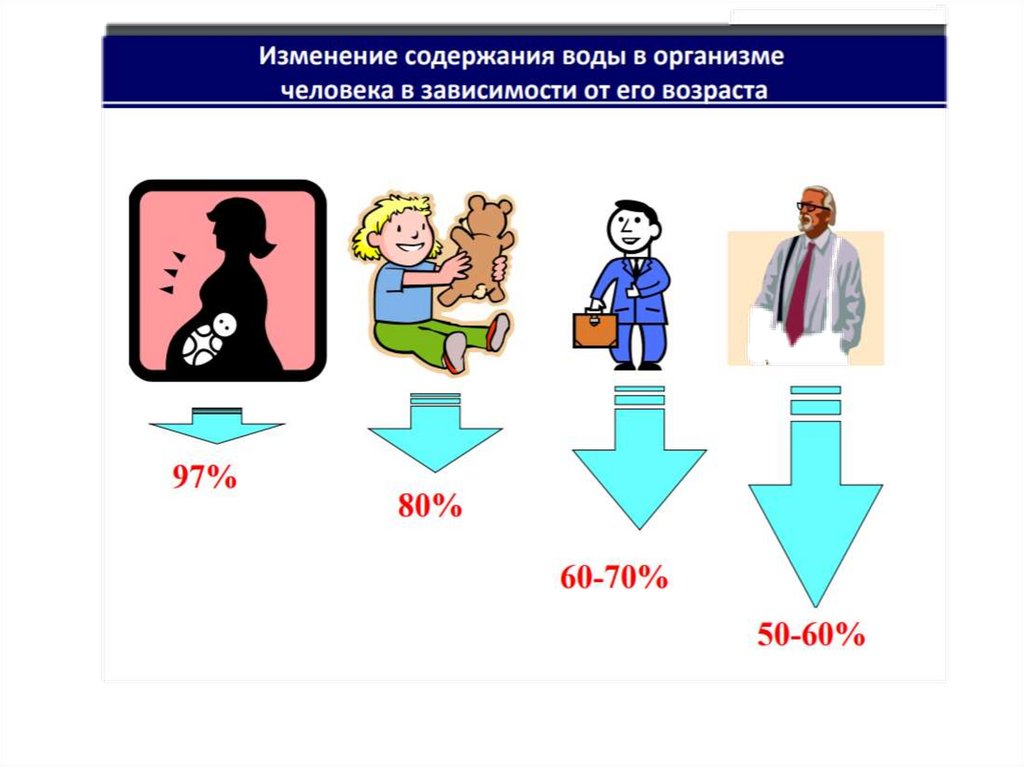 Изменение содержания воды в организме человека в зависимости от его возраста

97%

80%

60-70%

50-60%